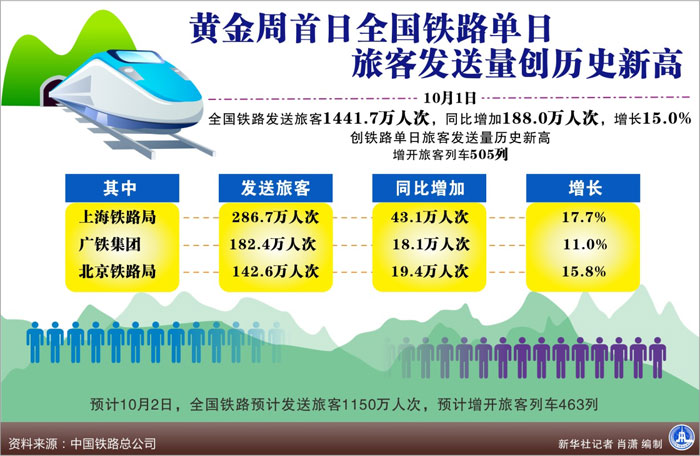 黄金周首日全国铁路单日旅客发送量创历史新高

10月1日

全国铁路发送旅客1441.7万人次，同比增加188.0万人次，增长15.0%

创铁路单日旅客发送量历史新高

增开旅客列车505列

| 其中 | 发送旅客 | 同比增加 | 增长 |
|---|---|---|---|
| 上海铁路局 | 286.7万人次 | 43.1万人次 | 17.7% |
| 广铁集团 | 182.4万人次 | 18.1万人次 | 11.0% |
| 北京铁路局 | 142.6万人次 | 19.4万人次 | 15.8% |

预计10月2日，全国铁路预计发送旅客1150万人次，预计增开旅客列车463列

资料来源：中国铁路总公司

新华社记者 肖潇 编制